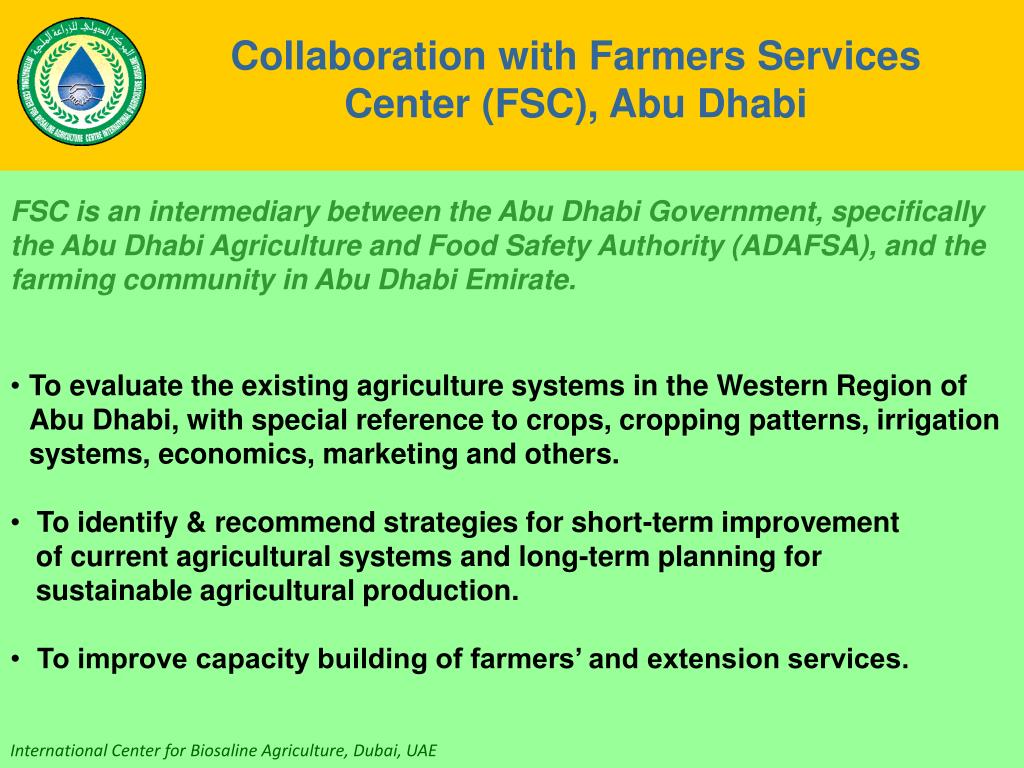 المركز الدولي للزراعة الملحية
INTERNATIONAL CENTER FOR BIOSALINE AGRICULTURE CENTRE INTERNATIONAL D'AGRICULTURE BIOSALINE

Collaboration with Farmers Services Center (FSC), Abu Dhabi

FSC is an intermediary between the Abu Dhabi Government, specifically the Abu Dhabi Agriculture and Food Safety Authority (ADAFSA), and the farming community in Abu Dhabi Emirate.

• To evaluate the existing agriculture systems in the Western Region of Abu Dhabi, with special reference to crops, cropping patterns, irrigation systems, economics, marketing and others.

• To identify & recommend strategies for short-term improvement of current agricultural systems and long-term planning for sustainable agricultural production.

• To improve capacity building of farmers' and extension services.

International Center for Biosaline Agriculture, Dubai, UAE